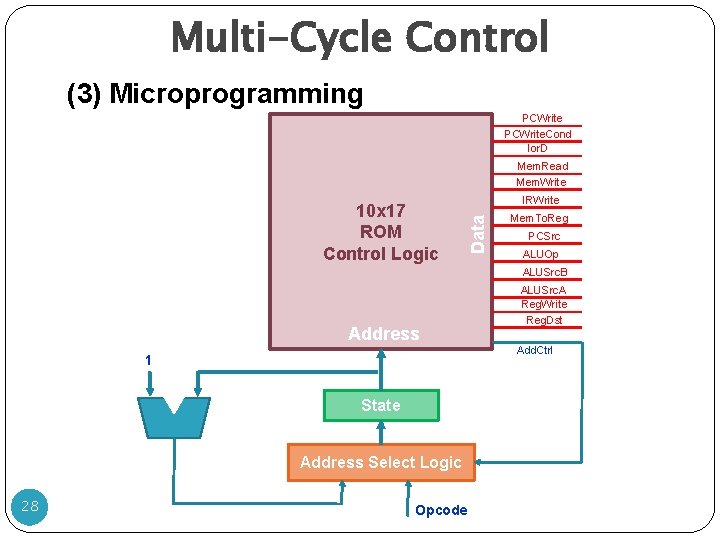 Multi-Cycle Control

(3) Microprogramming

10x17
ROM
Control Logic

Data

Address

PCWrite
PCWriteCond
IorD
MemRead
MemWrite
IRWrite
MemToReg
PCSrc
ALUOp
ALUSrcB
ALUSrcA
RegWrite
RegDst

AddCtrl

1

State

Address Select Logic

Opcode

28